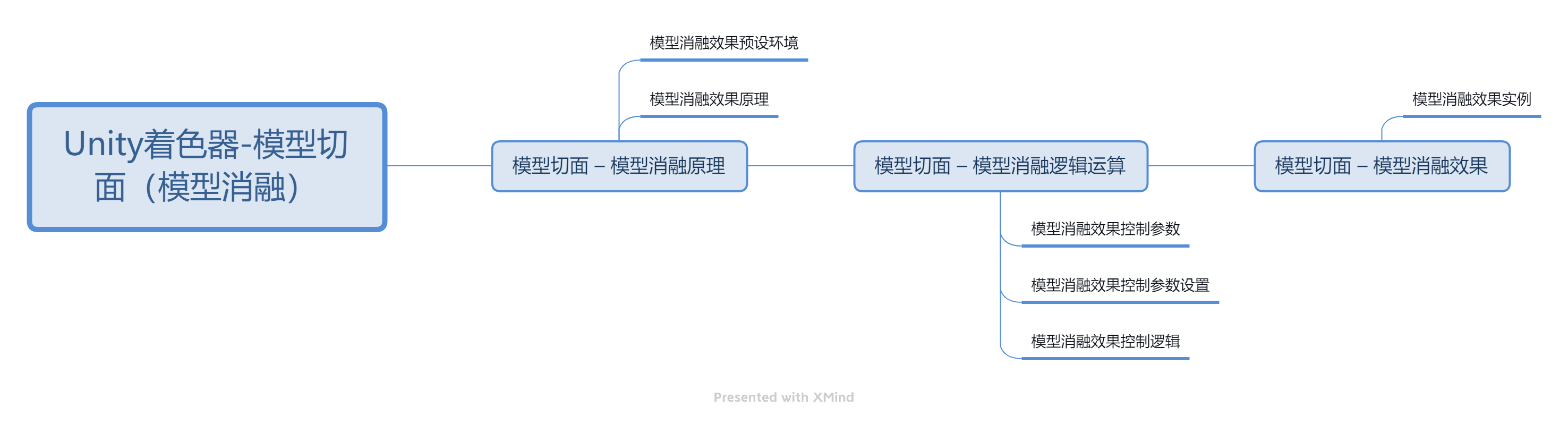 Unity着色器-模型切面（模型消融）

模型切面 – 模型消融原理

模型消融效果预设环境

模型消融效果原理

模型切面 – 模型消融逻辑运算

模型消融效果控制参数

模型消融效果控制参数设置

模型消融效果控制逻辑

模型切面 – 模型消融效果

模型消融效果实例

Presented with XMind